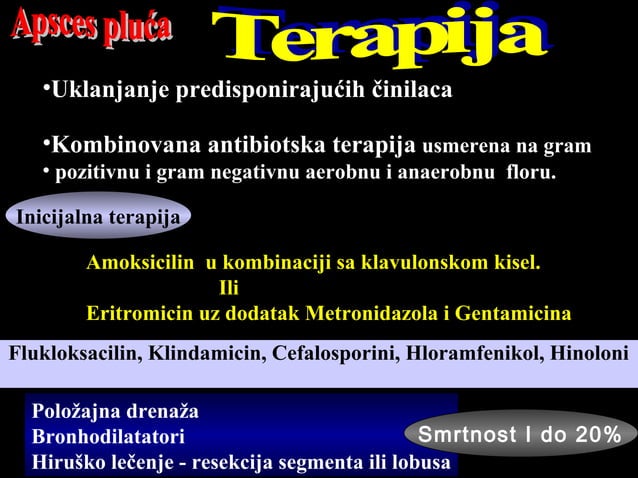 Apsces pluća

Terapija

•Uklanjanje predisponirajućih činilaca

•Kombinovana antibiotska terapija usmerena na gram
• pozitivnu i gram negativnu aerobnu i anaerobnu floru.

Inicijalna terapija

Amoksicilin u kombinaciji sa klavulonskom kisel.
Ili
Eritromicin uz dodatak Metronidazola i Gentamicina

Flukloksacilin, Klindamicin, Cefalosporini, Hloramfenikol, Hinoloni

Položajna drenaža
Bronhodilatatori
Hiruško lečenje - resekcija segmenta ili lobusa

Smrtnost I do 20%